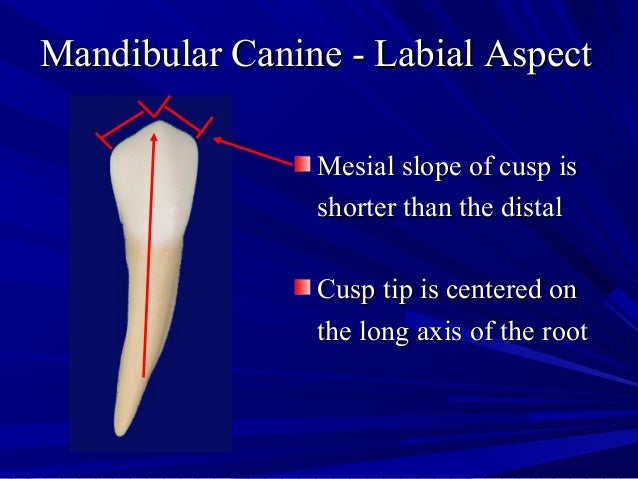 Mandibular Canine - Labial Aspect

Mesial slope of cusp is shorter than the distal

Cusp tip is centered on the long axis of the root